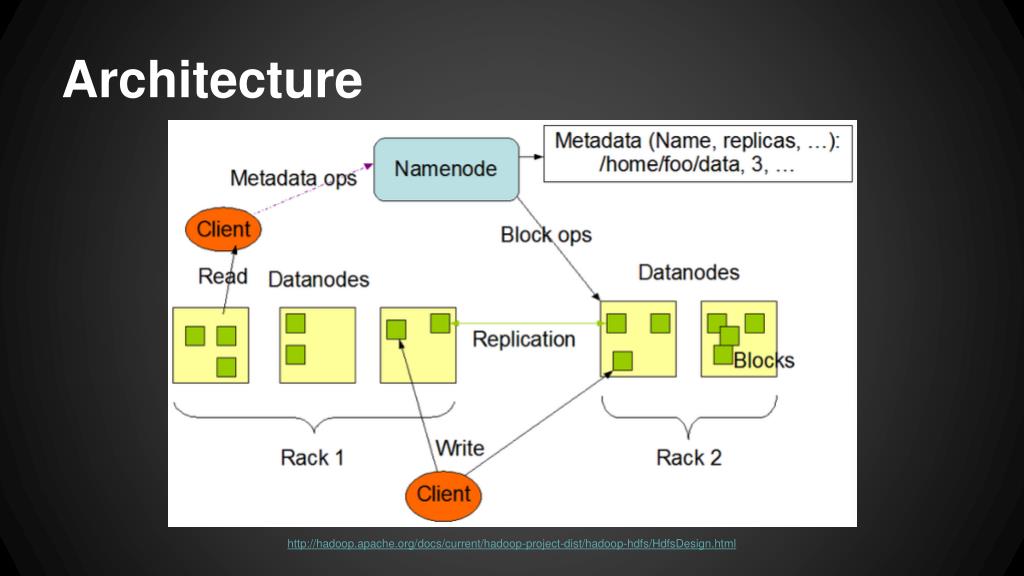 Architecture

Metadata ops

Namenode

Metadata (Name, replicas, …): /home/foo/data, 3, …

Client

Block ops

Read

Datanodes

Datanodes

Replication

Blocks

Rack 1

Write

Rack 2

Client

http://hadoop.apache.org/docs/current/hadoop-project-dist/hadoop-hdfs/HdfsDesign.html